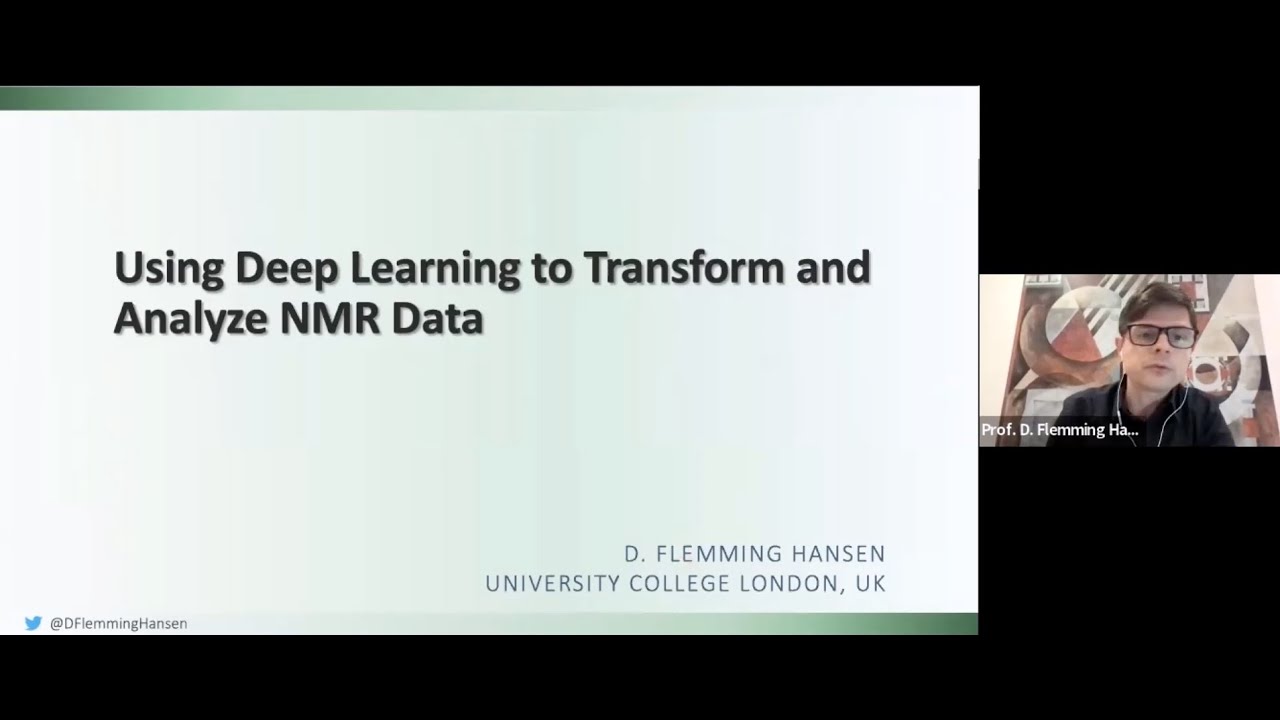 Using Deep Learning to Transform and Analyze NMR Data

D. FLEMMING HANSEN
UNIVERSITY COLLEGE LONDON, UK

@DFlemmingHansen

Prof. D. Flemming Ha...